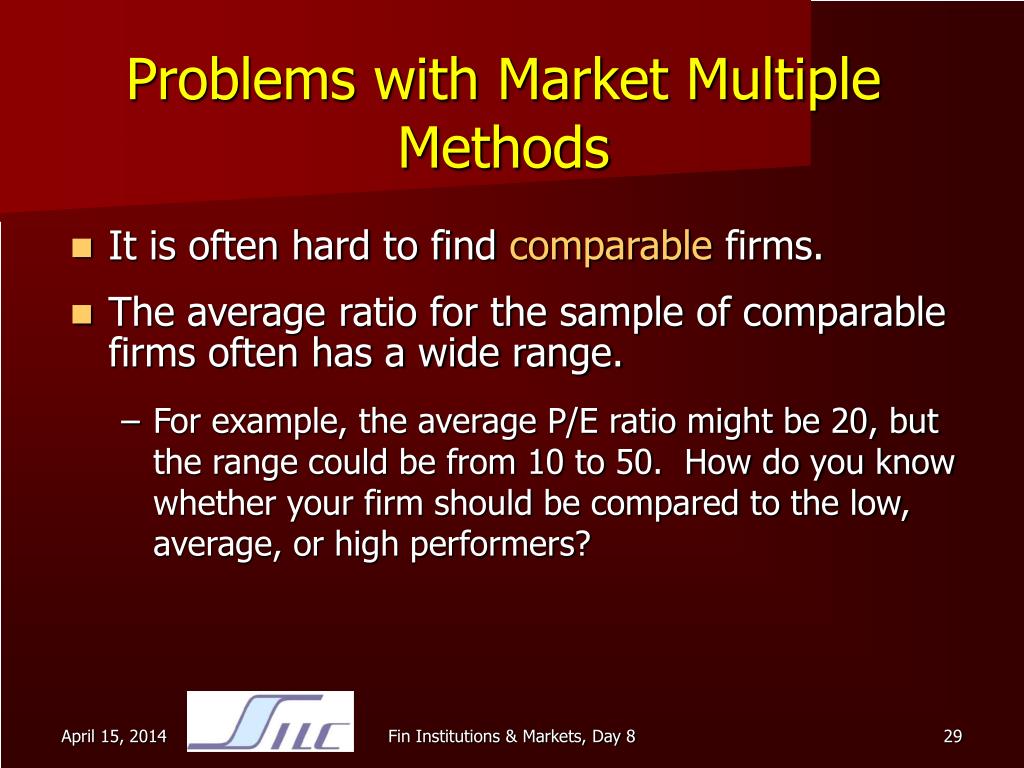 Problems with Market Multiple Methods

It is often hard to find comparable firms.

The average ratio for the sample of comparable firms often has a wide range.

– For example, the average P/E ratio might be 20, but the range could be from 10 to 50. How do you know whether your firm should be compared to the low, average, or high performers?

April 15, 2014

SILC

Fin Institutions & Markets, Day 8

29